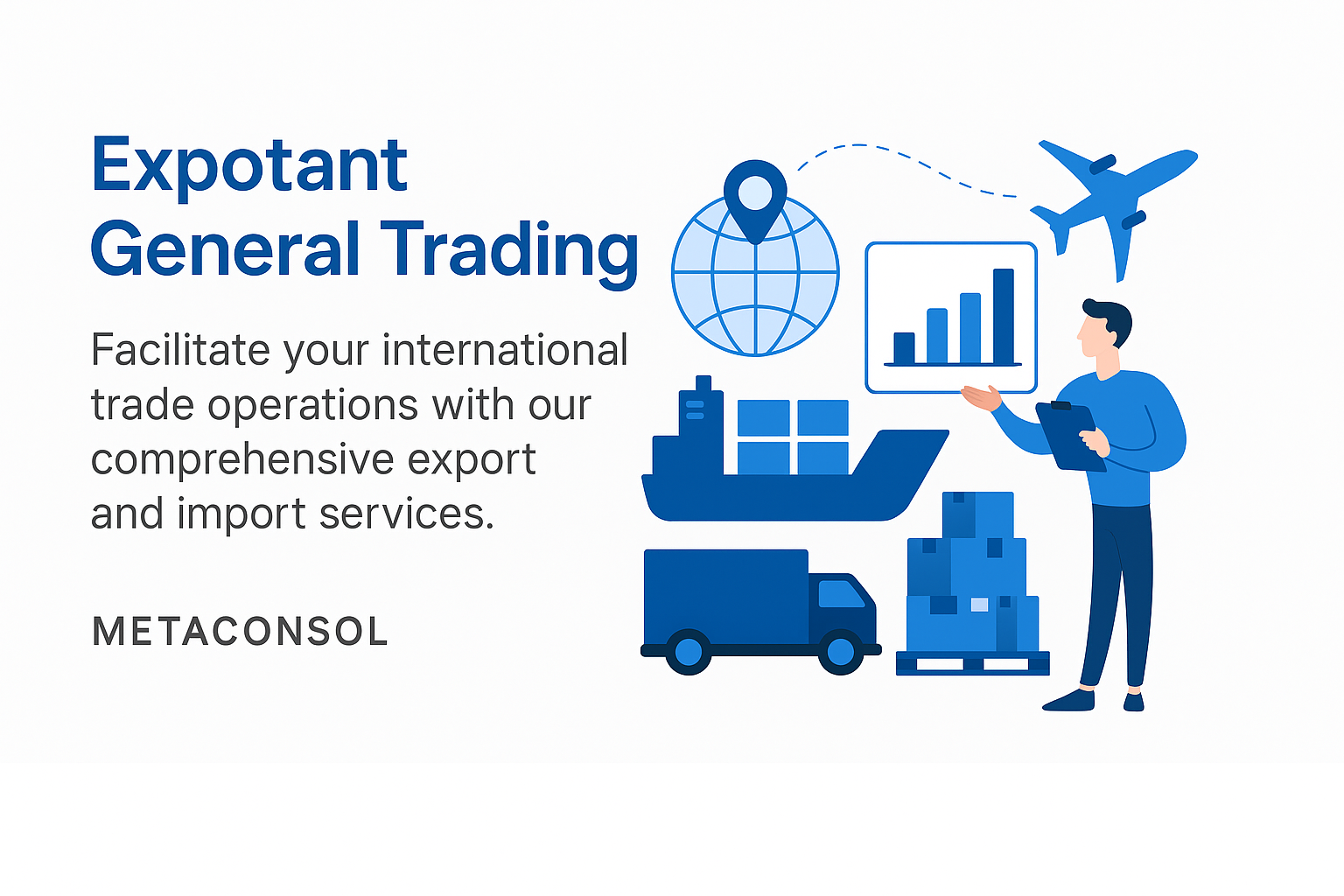 Expotant
General Trading

Facilitate your international trade operations with our comprehensive export and import services.

METACONSOL